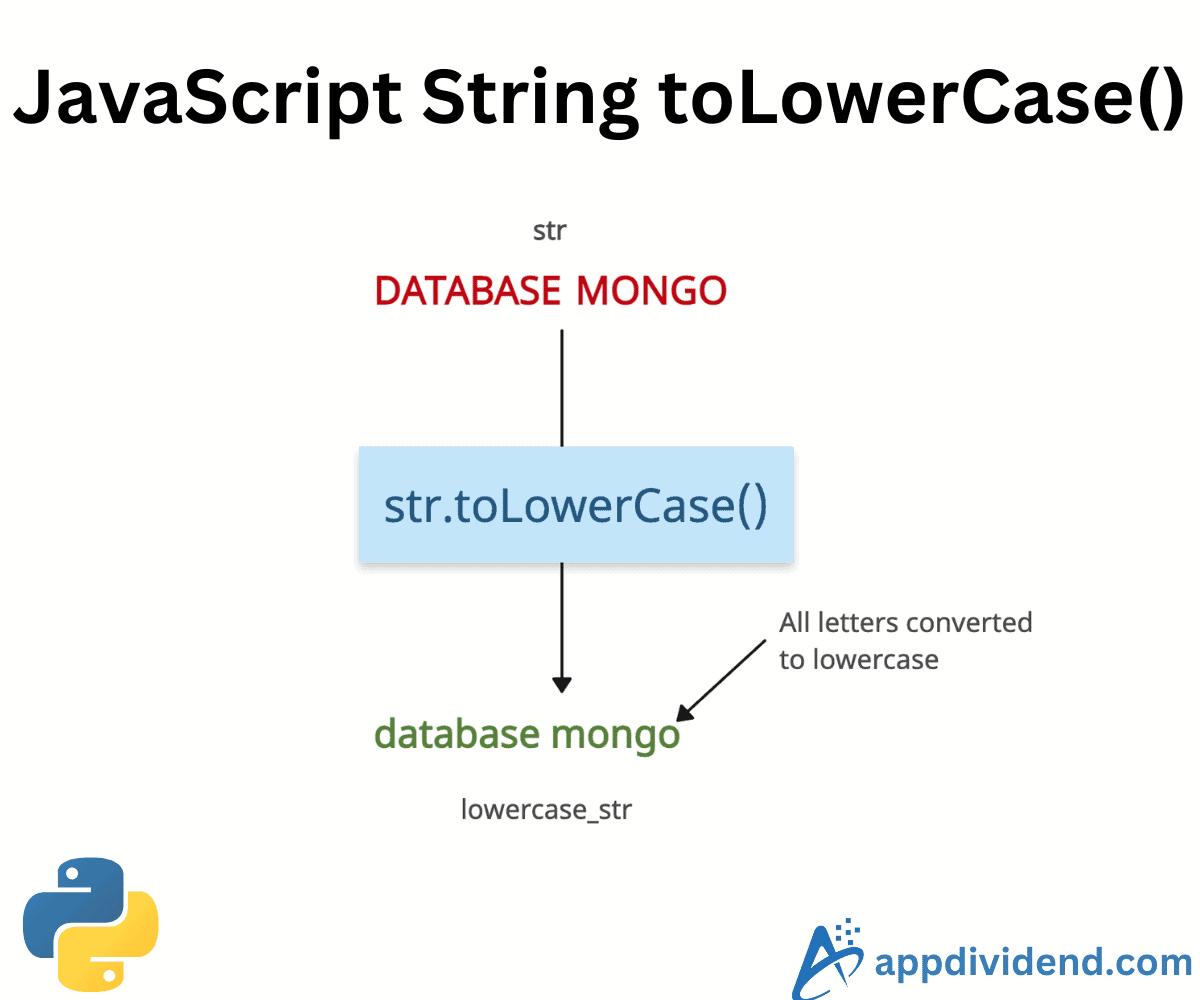 JavaScript String toLowerCase()

str

DATABASE MONGO

str.toLowerCase()

All letters converted to lowercase

database mongo

lowercase_str

appdividend.com